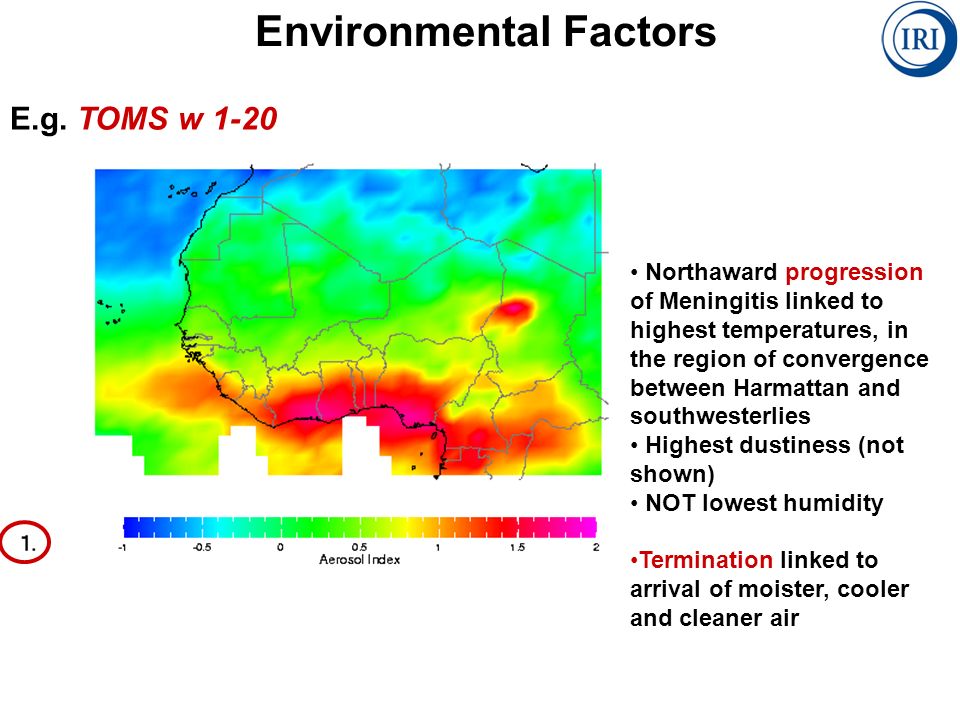 Environmental Factors

IRI

E.g. TOMS w 1-20

1.

-1 -0.5 0 0.5 1 1.5 2
Aerosol Index

• Northaward progression of Meningitis linked to highest temperatures, in the region of convergence between Harmattan and southwesterlies
• Highest dustiness (not shown)
• NOT lowest humidity

•Termination linked to arrival of moister, cooler and cleaner air